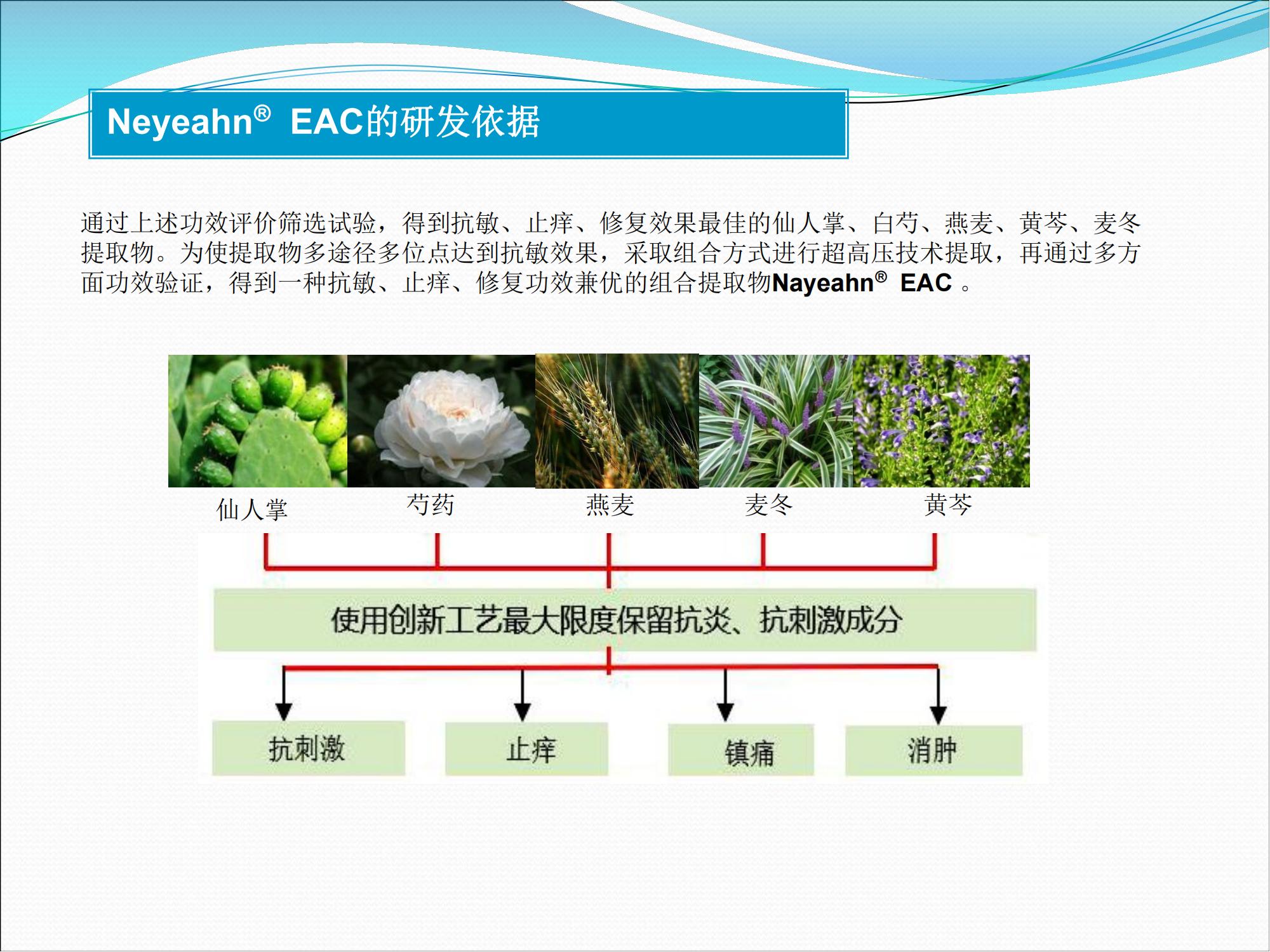 Neyeahn® EAC的研发依据

通过上述功效评价筛选试验，得到抗敏、止痒、修复效果最佳的仙人掌、白芍、燕麦、黄芩、麦冬提取物。为使提取物多途径多位点达到抗敏效果，采取组合方式进行超高压技术提取，再通过多方面功效验证，得到一种抗敏、止痒、修复功效兼优的组合提取物Nayeahn® EAC 。

仙人掌

芍药

燕麦

麦冬

黄芩

使用创新工艺最大限度保留抗炎、抗刺激成分

抗刺激

止痒

镇痛

消肿